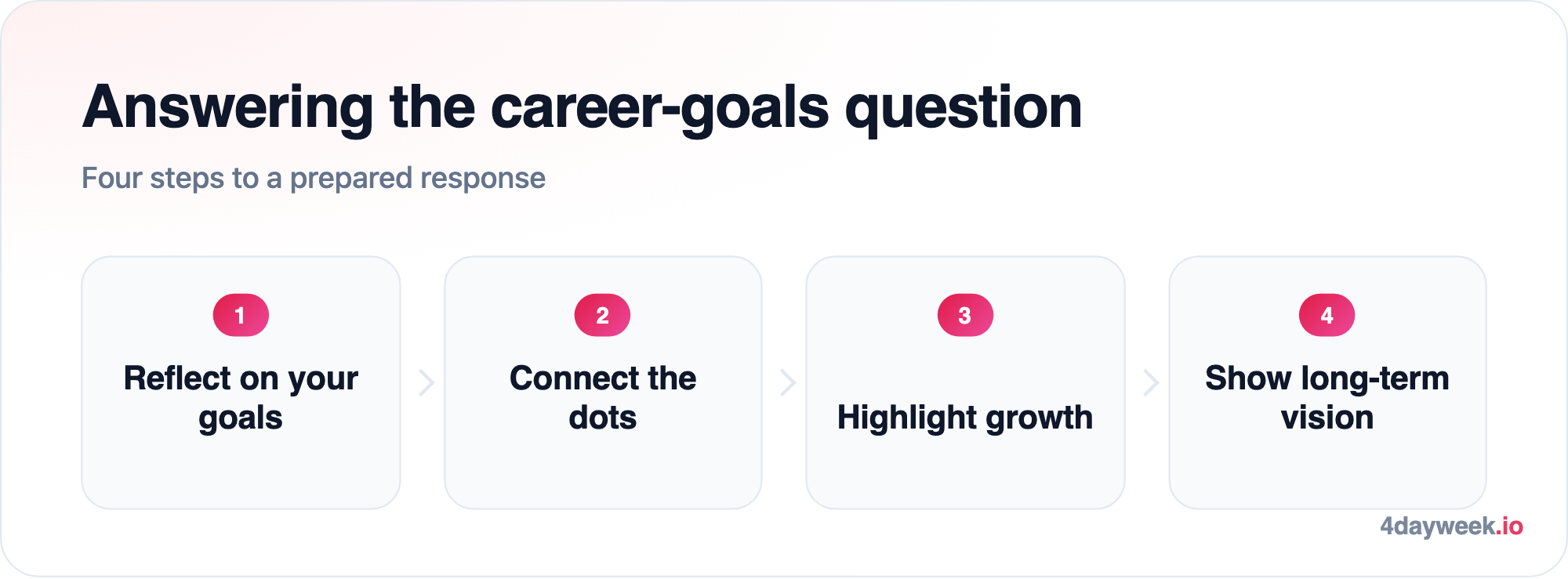 Answering the career-goals question

Four steps to a prepared response

1
Reflect on your goals

2
Connect the dots

3
Highlight growth

4
Show long-term vision

4dayweek.io